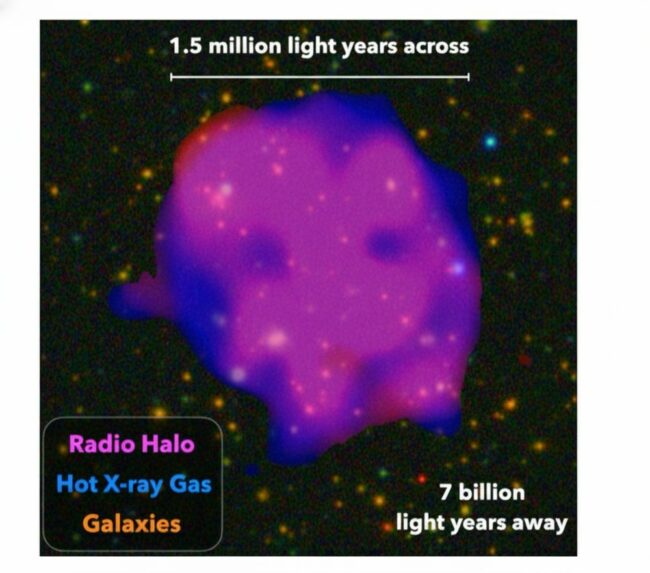 1.5 million light years across

Radio Halo
Hot X-ray Gas
Galaxies

7 billion
light years away